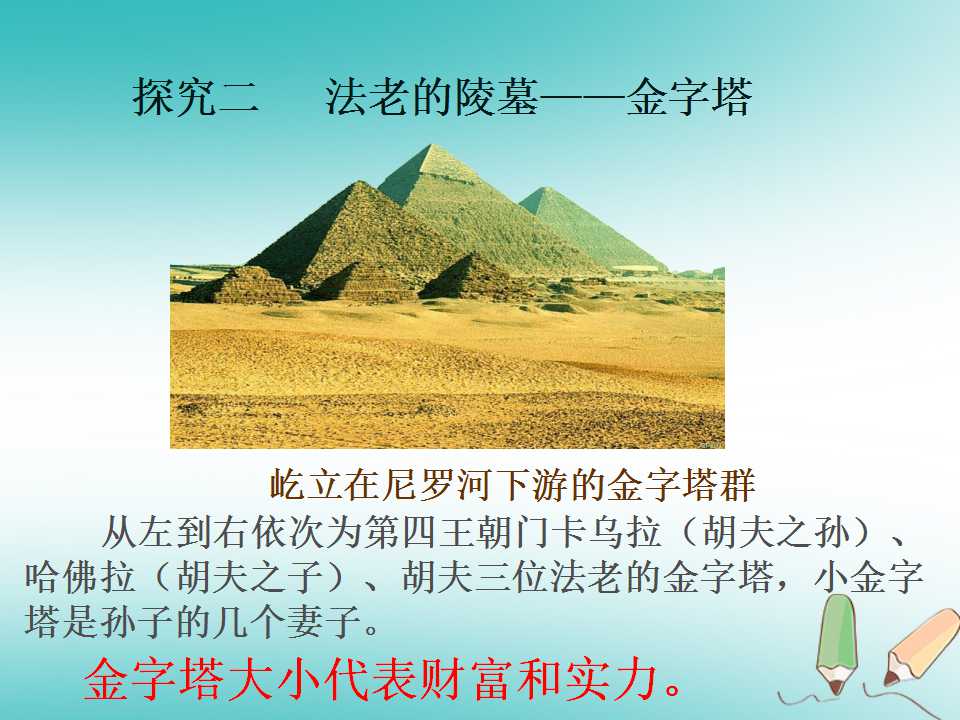 探究二 法老的陵墓——金字塔

屹立在尼罗河下游的金字塔群

从左到右依次为第四王朝门卡乌拉（胡夫之孙）、哈佛拉（胡夫之子）、胡夫三位法老的金字塔，小金字塔是孙子的几个妻子。

金字塔大小代表财富和实力。